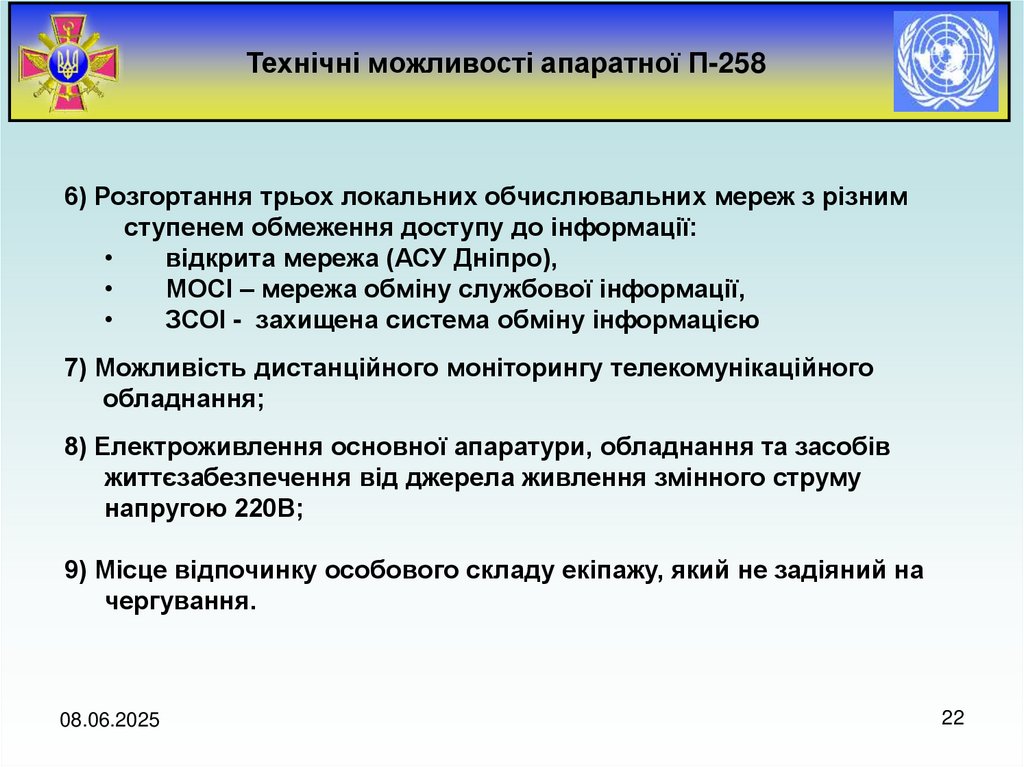 Технічні можливості апаратної П-258

6) Розгортання трьох локальних обчислювальних мереж з різним ступенем обмеження доступу до інформації:
• відкрита мережа (АСУ Дніпро),
• МОСІ – мережа обміну службової інформації,
• ЗСОІ - захищена система обміну інформацією

7) Можливість дистанційного моніторингу телекомунікаційного обладнання;

8) Електроживлення основної апаратури, обладнання та засобів життєзабезпечення від джерела живлення змінного струму напругою 220В;

9) Місце відпочинку особового складу екіпажу, який не задіяний на чергування.

08.06.2025

22